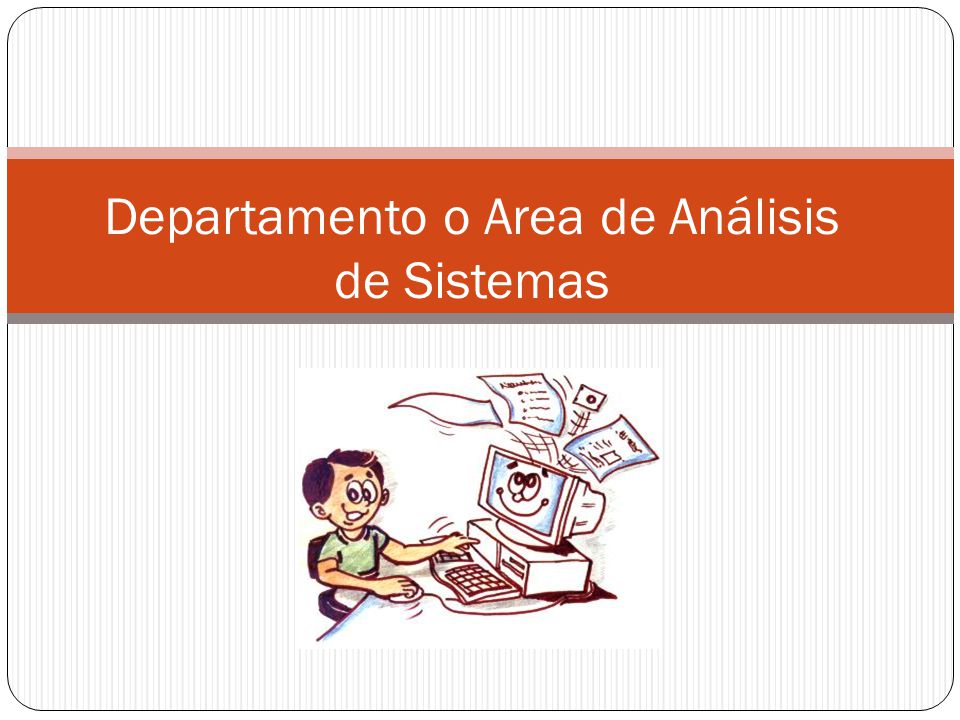 Departamento o Area de Análisis de Sistemas